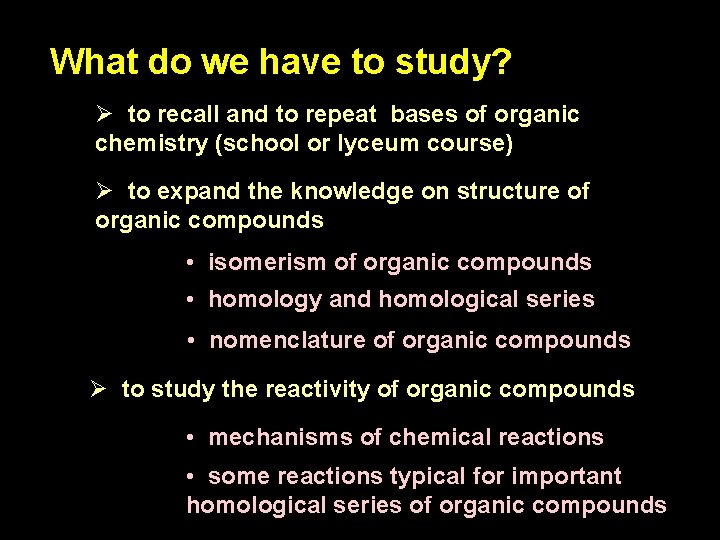 What do we have to study?

➢ to recall and to repeat bases of organic chemistry (school or lyceum course)

➢ to expand the knowledge on structure of organic compounds

• isomerism of organic compounds

• homology and homological series

• nomenclature of organic compounds

➢ to study the reactivity of organic compounds

• mechanisms of chemical reactions

• some reactions typical for important homological series of organic compounds